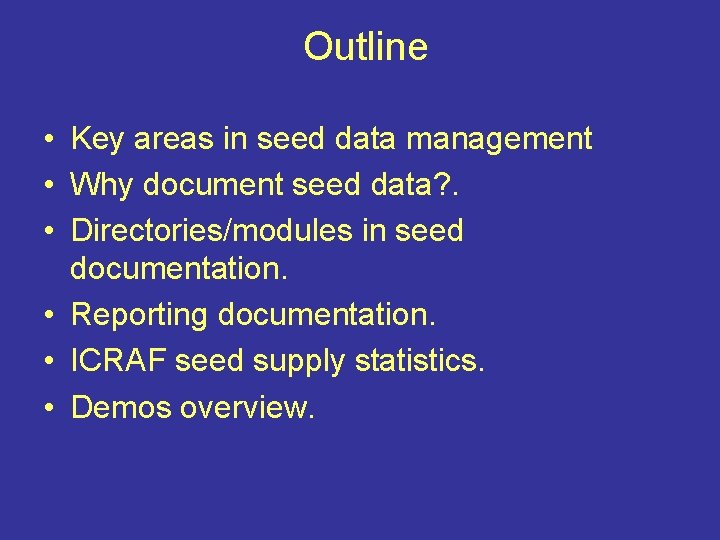 Outline

• Key areas in seed data management
• Why document seed data?.
• Directories/modules in seed documentation.
• Reporting documentation.
• ICRAF seed supply statistics.
• Demos overview.